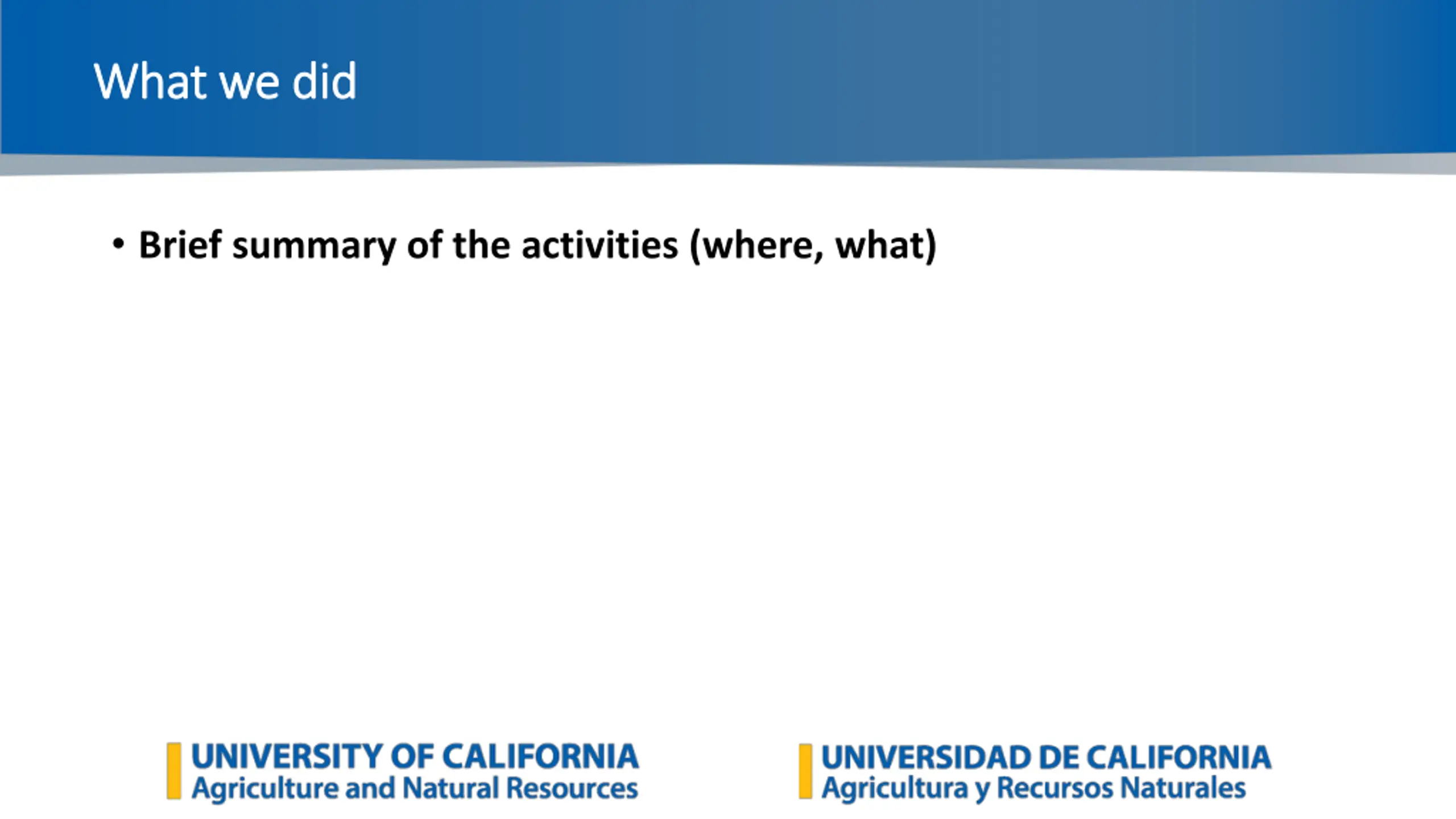 What we did

• Brief summary of the activities (where, what)

UNIVERSITY OF CALIFORNIA
Agriculture and Natural Resources

UNIVERSIDAD DE CALIFORNIA
Agricultura y Recursos Naturales